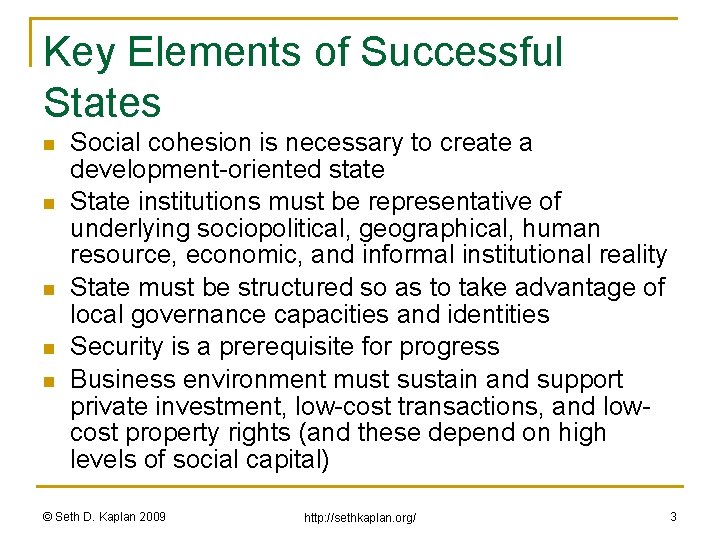 Key Elements of Successful States

- Social cohesion is necessary to create a development-oriented state
- State institutions must be representative of underlying sociopolitical, geographical, human resource, economic, and informal institutional reality
- State must be structured so as to take advantage of local governance capacities and identities
- Security is a prerequisite for progress
- Business environment must sustain and support private investment, low-cost transactions, and low-cost property rights (and these depend on high levels of social capital)

© Seth D. Kaplan 2009 http://sethkaplan.org/ 3